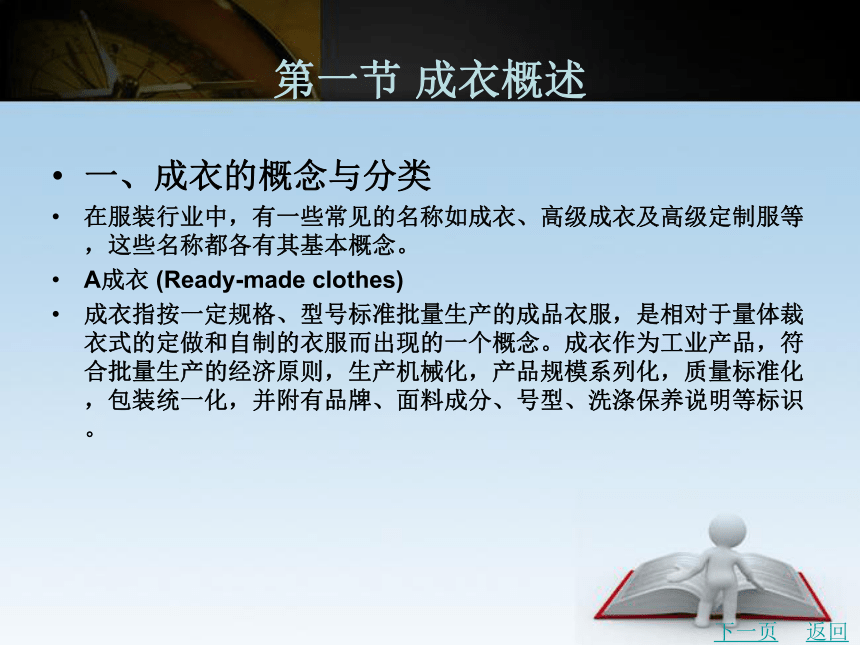 第一节 成衣概述

• 一、成衣的概念与分类

• 在服装行业中，有一些常见的名称如成衣、高级成衣及高级定制服等，这些名称都各有其基本概念。

• A成衣 (Ready-made clothes)

• 成衣指按一定规格、型号标准批量生产的成品衣服，是相对于量体裁衣式的定做和自制的衣服而出现的一个概念。成衣作为工业产品，符合批量生产的经济原则，生产机械化，产品规模系列化，质量标准化，包装统一化，并附有品牌、面料成分、号型、洗涤保养说明等标识。

下一页 返回